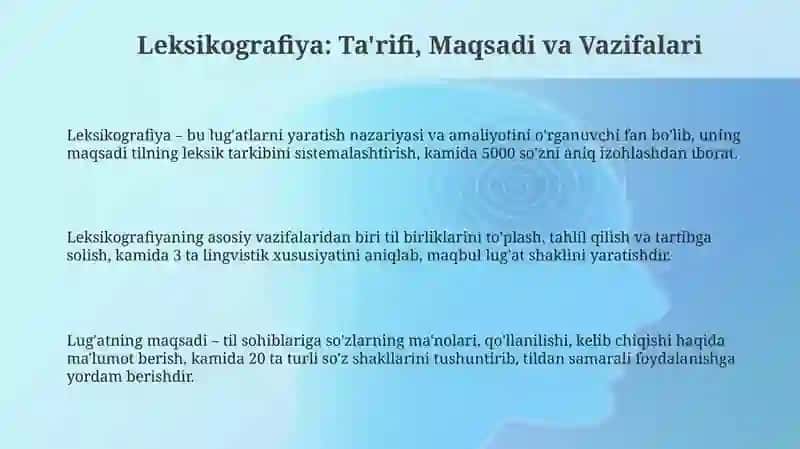 Leksikografiya: Ta'rifi, Maqsadi va Vazifalari

Leksikografiya – bu lug'atlarni yaratish nazariyasi va amaliyotini o'rganuvchi fan bo'lib, uning maqsadi tilning leksik tarkibini sistemalashtirish, kamida 5000 so'zni aniq izohlashdan iborat.

Leksikografiyaning asosiy vazifalaridan biri til birliklarini to'plash, tahlil qilish va tartibga solish, kamida 3 ta lingvistik xususiyatini aniqlab, maqbul lug'at shaklini yaratishdir.

Lug'atning maqsadi – til sohiblariga so'zlarning ma'nolari, qo'llanilishi, kelib chiqishi haqida ma'lumot berish, kamida 20 ta turli so'z shakllarini tushuntirib, tildan samarali foydalanishga yordam berishdir.